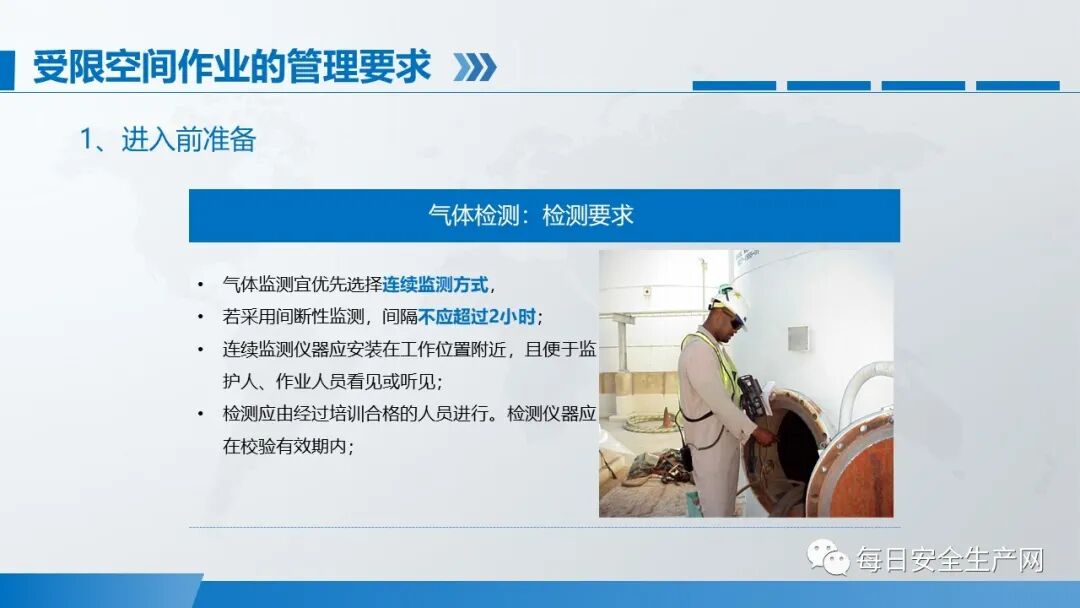 受限空间作业的管理要求

1、进入前准备

气体检测：检测要求

• 气体监测宜优先选择连续监测方式，
• 若采用间断性监测，间隔不应超过2小时；
• 连续监测仪器应安装在工作位置附近，且便于监护人、作业人员看见或听见；
• 检测应由经过培训合格的人员进行。检测仪器应在校验有效期内；

每日安全生产网